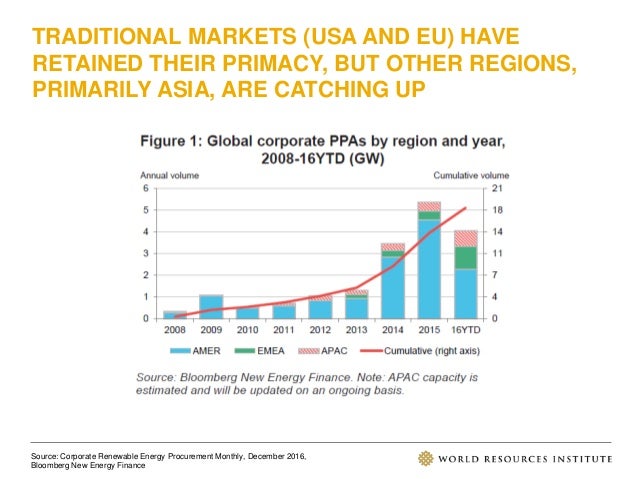 TRADITIONAL MARKETS (USA AND EU) HAVE RETAINED THEIR PRIMACY, BUT OTHER REGIONS, PRIMARILY ASIA, ARE CATCHING UP

Figure 1: Global corporate PPAs by region and year, 2008-16YTD (GW)

Annual volume
Cumulative volume

6
5
4
3
2
1
0

21
18
14
11
7
4
0

2008 2009 2010 2011 2012 2013 2014 2015 16YTD

AMER EMEA APAC Cumulative (right axis)

Source: Bloomberg New Energy Finance. Note: APAC capacity is estimated and will be updated on an ongoing basis.

Source: Corporate Renewable Energy Procurement Monthly, December 2016, Bloomberg New Energy Finance

WORLD RESOURCES INSTITUTE